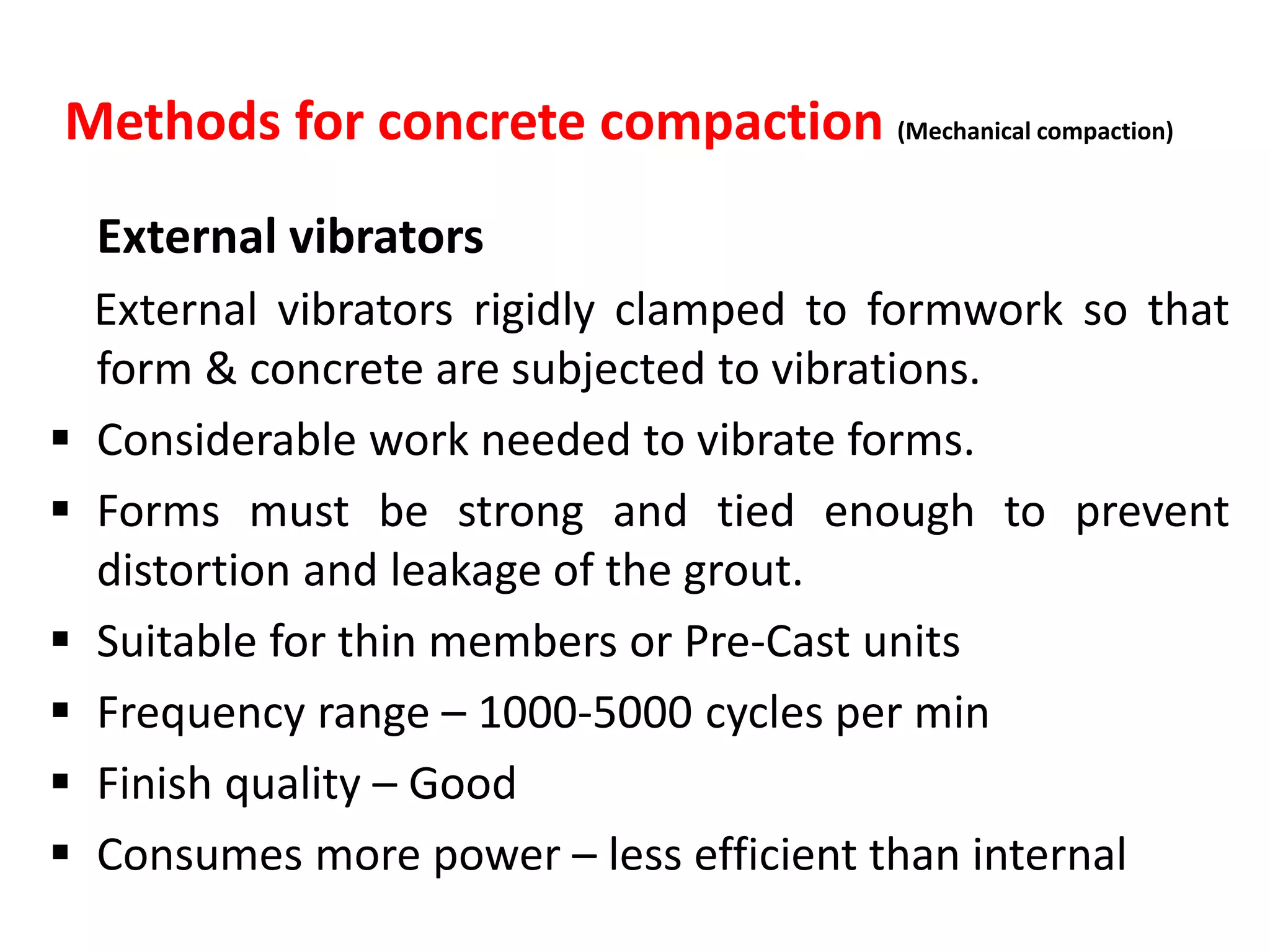 Methods for concrete compaction (Mechanical compaction)

External vibrators

External vibrators rigidly clamped to formwork so that form & concrete are subjected to vibrations.

▪ Considerable work needed to vibrate forms.
▪ Forms must be strong and tied enough to prevent distortion and leakage of the grout.
▪ Suitable for thin members or Pre-Cast units
▪ Frequency range – 1000-5000 cycles per min
▪ Finish quality – Good
▪ Consumes more power – less efficient than internal